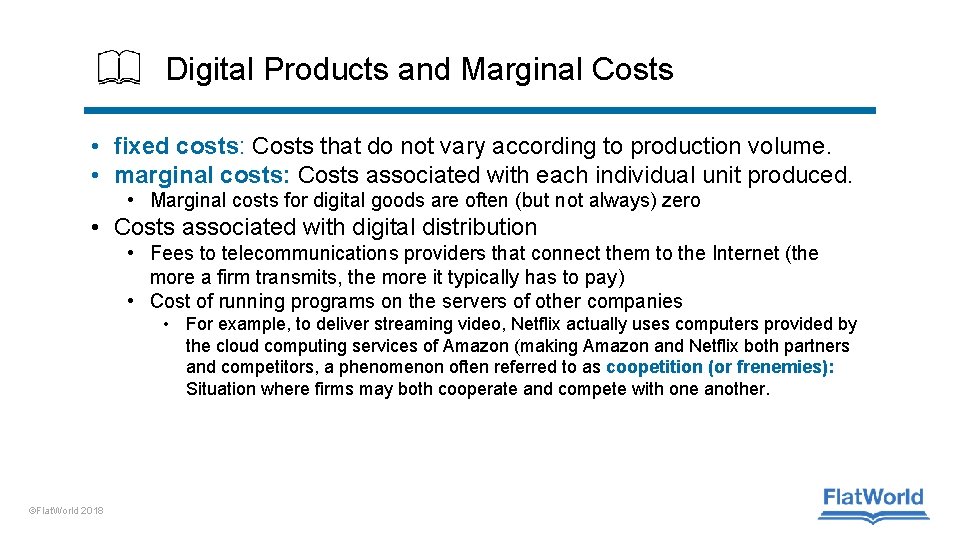 Digital Products and Marginal Costs

• fixed costs: Costs that do not vary according to production volume.
• marginal costs: Costs associated with each individual unit produced.
  • Marginal costs for digital goods are often (but not always) zero
• Costs associated with digital distribution
  • Fees to telecommunications providers that connect them to the Internet (the more a firm transmits, the more it typically has to pay)
  • Cost of running programs on the servers of other companies
    • For example, to deliver streaming video, Netflix actually uses computers provided by the cloud computing services of Amazon (making Amazon and Netflix both partners and competitors, a phenomenon often referred to as coopetition (or frenemies): Situation where firms may both cooperate and compete with one another.

©FlatWorld 2018

FlatWorld